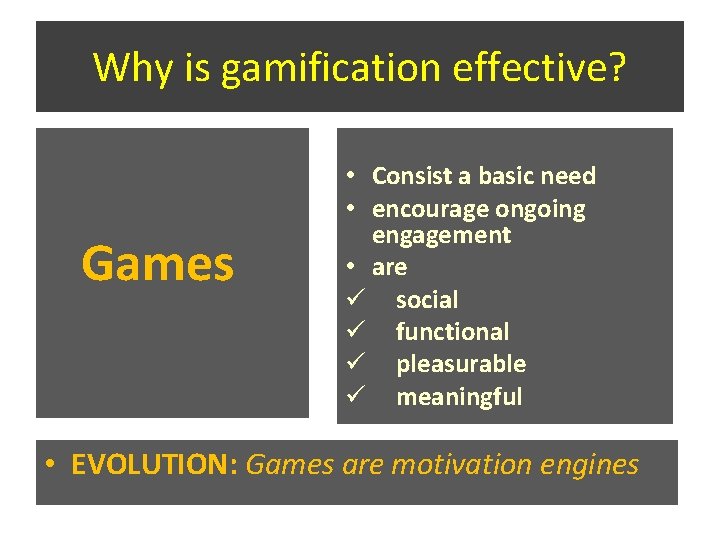 Why is gamification effective?

Games

• Consist a basic need
• encourage ongoing engagement
• are
✓ social
✓ functional
✓ pleasurable
✓ meaningful

• EVOLUTION: Games are motivation engines